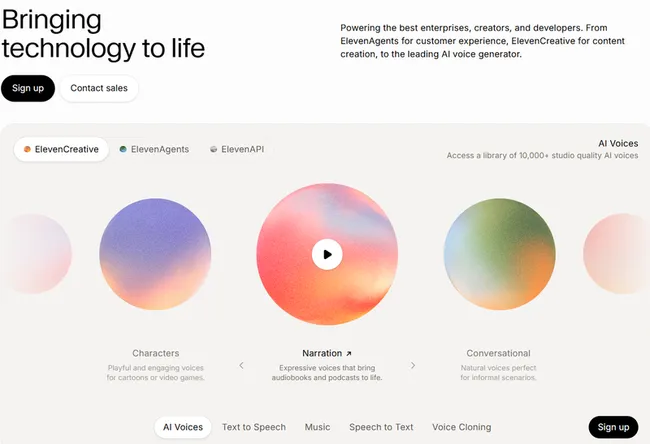 Bringing technology to life

Powering the best enterprises, creators, and developers. From ElevenAgents for customer experience, ElevenCreative for content creation, to the leading AI voice generator.

Sign up

Contact sales

ElevenCreative

ElevenAgents

ElevenAPI

AI Voices

Access a library of 10,000+ studio quality AI voices

Characters

Playful and engaging voices for cartoons or video games.

Narration ↗

Expressive voices that bring audiobooks and podcasts to life.

Conversational

Natural voices perfect for informal scenarios.

AI Voices

Text to Speech

Music

Speech to Text

Voice Cloning

Sign up